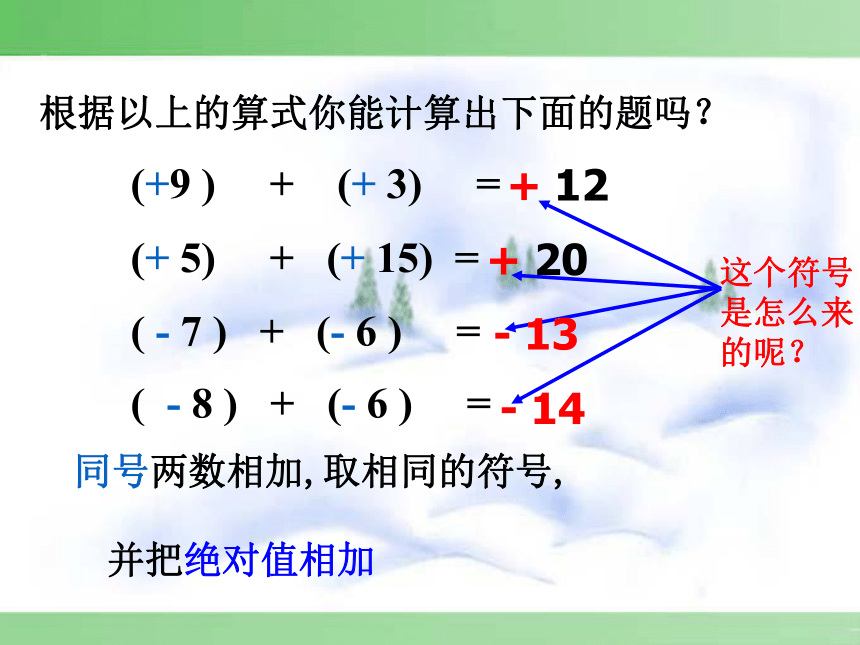 根据以上的算式你能计算出下面的题吗？

$(+9) + (+3) = +12$

$(+5) + (+15) = +20$

$(-7) + (-6) = -13$

$(-8) + (-6) = -14$

这个符号是怎么来的呢？

同号两数相加, 取相同的符号,

并把绝对值相加